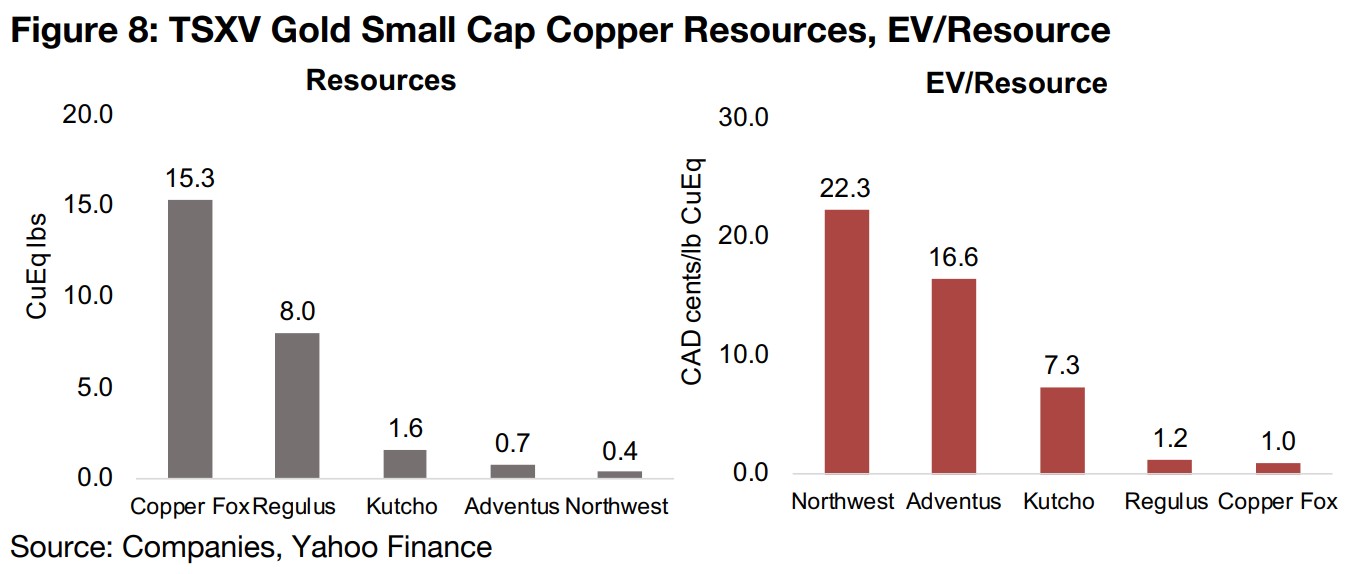 Figure 8: TSXV Gold Small Cap Copper Resources, EV/Resource

Resources

CuEq lbs

20.0
15.0
10.0
5.0
0.0

15.3
8.0
1.6
0.7
0.4

Copper Fox
Regulus
Kutcho
Adventus
Northwest

EV/Resource

CAD cents/lb CuEq

30.0
20.0
10.0
0.0

22.3
16.6
7.3
1.2
1.0

Northwest
Adventus
Kutcho
Regulus
Copper Fox

Source: Companies, Yahoo Finance